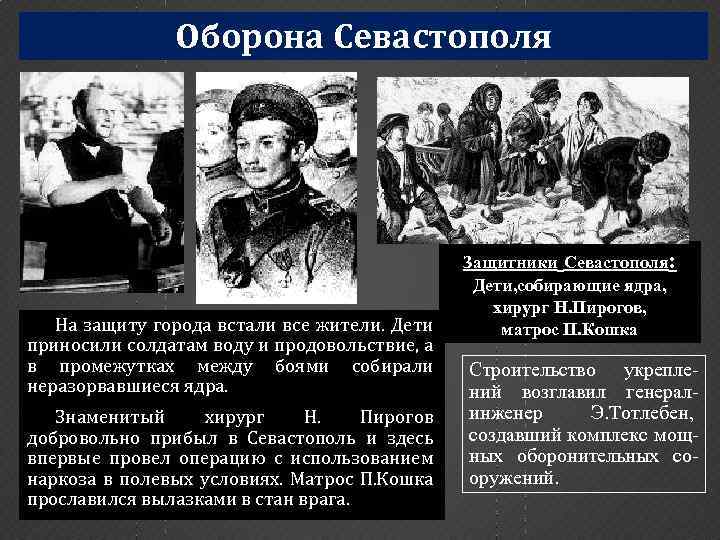 Оборона Севастополя

Защитники Севастополя:
Дети,собирающие ядра,
хирург Н.Пирогов,
матрос П.Кошка

На защиту города встали все жители. Дети приносили солдатам воду и продовольствие, а в промежутках между боями собирали неразорвавшиеся ядра.

Знаменитый хирург Н. Пирогов добровольно прибыл в Севастополь и здесь впервые провел операцию с использованием наркоза в полевых условиях. Матрос П.Кошка прославился вылазками в стан врага.

Строительство укреплений возглавил генерал-инженер Э.Тотлебен, создавший комплекс мощных оборонительных сооружений.